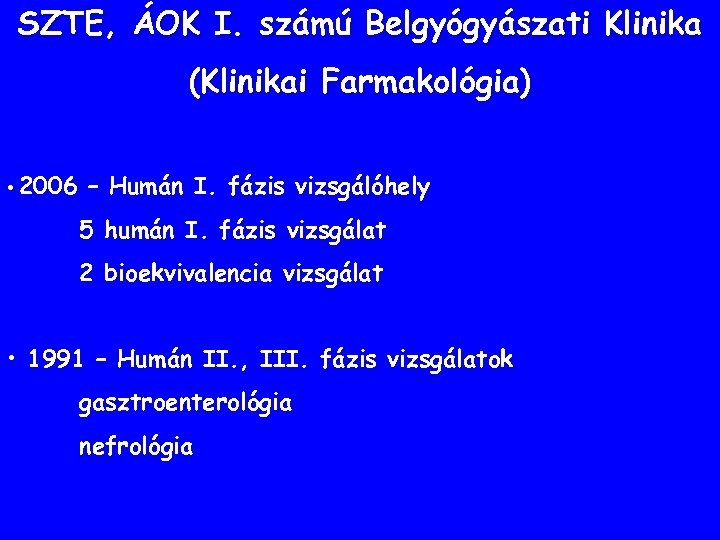 SZTE, ÁOK I. számú Belgyógyászati Klinika
(Klinikai Farmakológia)

• 2006 – Humán I. fázis vizsgálóhely
5 humán I. fázis vizsgálat
2 bioekvivalencia vizsgálat

• 1991 – Humán II., III. fázis vizsgálatok
gasztroenterológia
nefrológia